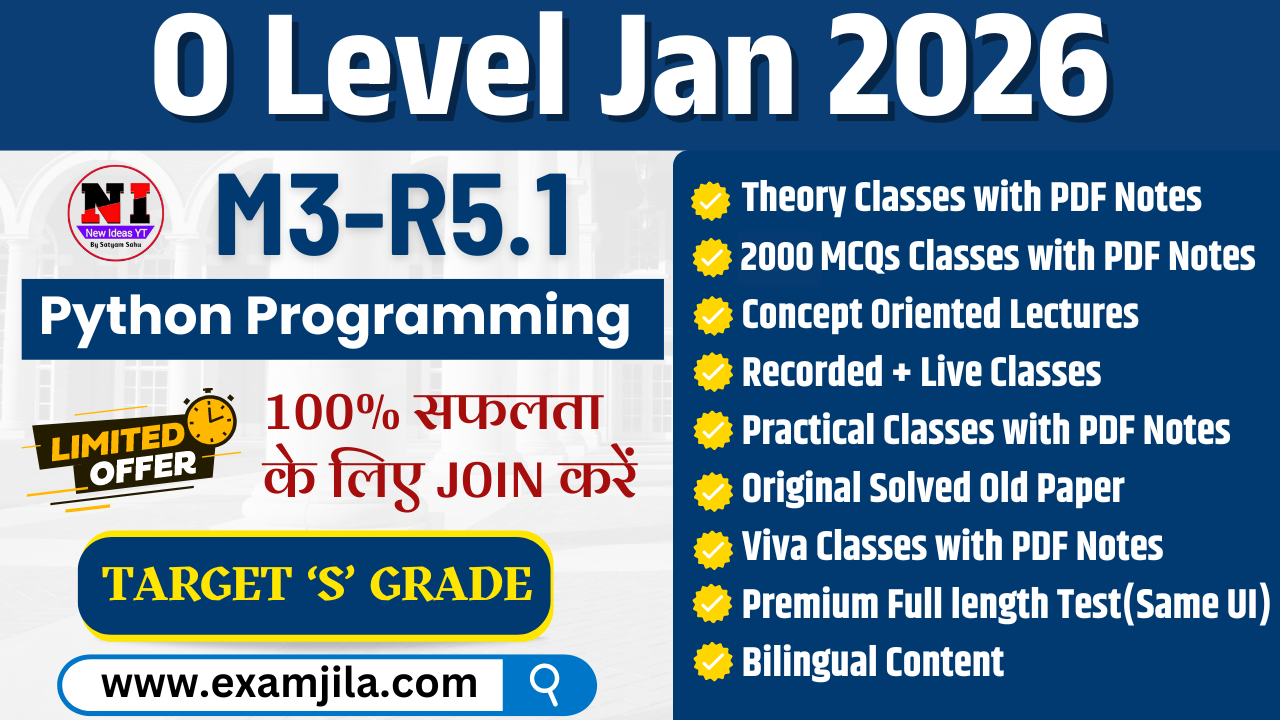 O Level Jan 2026

NI
New Ideas YT
By Satyam Sahu

M3-R5.1

Python Programming

LIMITED OFFER

100% सफलता के लिए JOIN करें

TARGET 'S' GRADE

www.examjila.com

Theory Classes with PDF Notes
2000 MCQs Classes with PDF Notes
Concept Oriented Lectures
Recorded + Live Classes
Practical Classes with PDF Notes
Original Solved Old Paper
Viva Classes with PDF Notes
Premium Full length Test(Same UI)
Bilingual Content